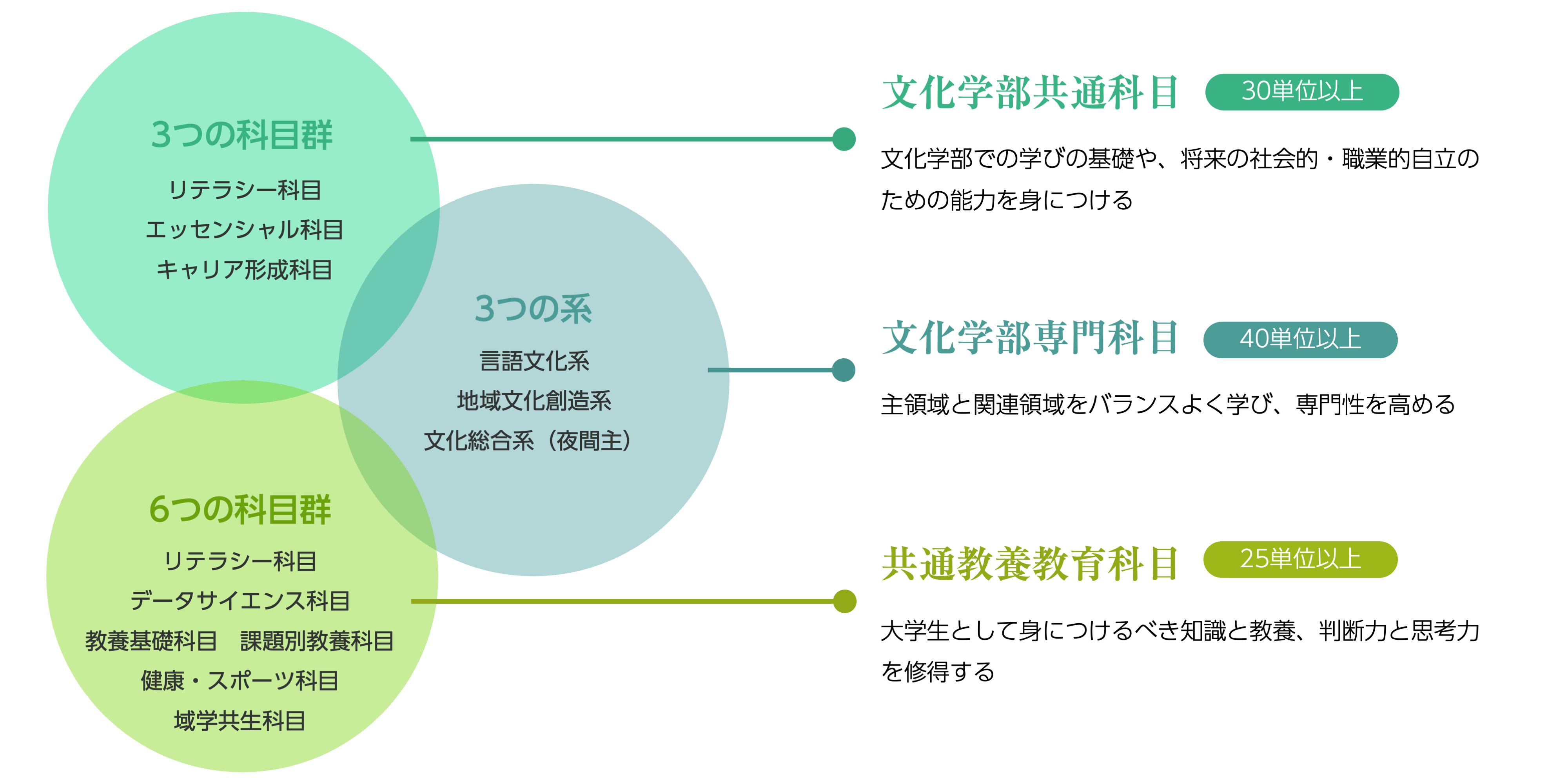 3つの科目群

リテラシー科目
エッセンシャル科目
キャリア形成科目

3つの系

言語文化系
地域文化創造系
文化総合系（夜間主）

6つの科目群

リテラシー科目
データサイエンス科目
教養基礎科目　課題別教養科目
健康・スポーツ科目
域学共生科目

文化学部共通科目 30単位以上

文化学部での学びの基礎や、将来の社会的・職業的自立のための能力を身につける

文化学部専門科目 40単位以上

主領域と関連領域をバランスよく学び、専門性を高める

共通教養教育科目 25単位以上

大学生として身につけるべき知識と教養、判断力と思考力を修得する